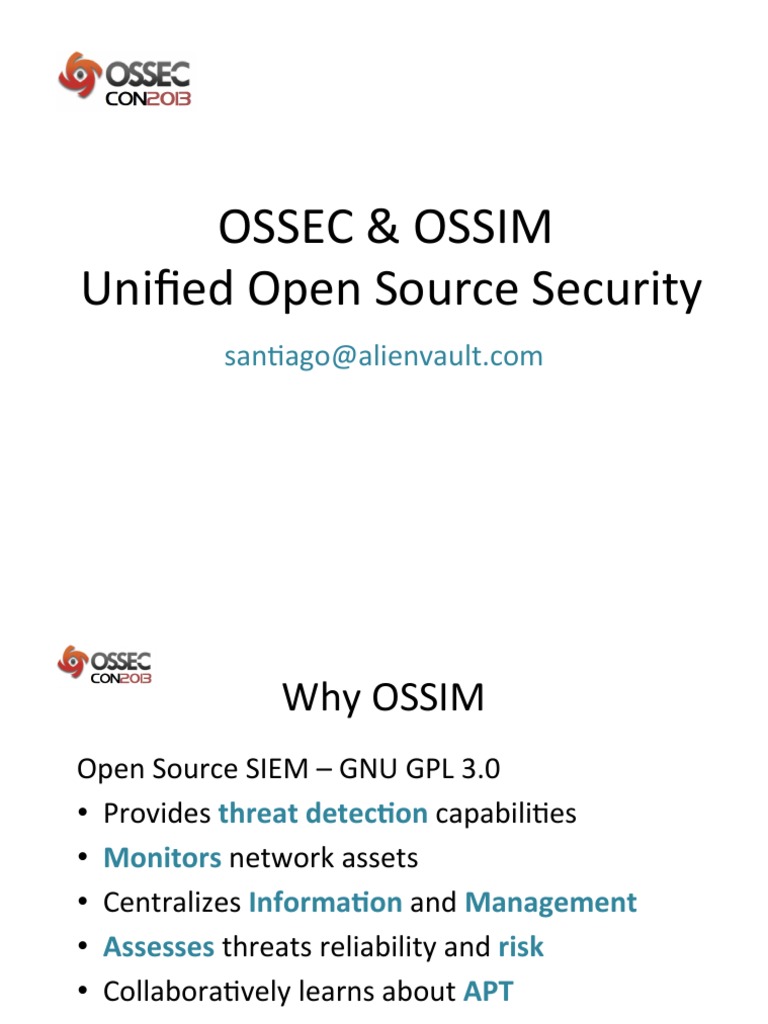 OSSEC CON2013

OSSEC & OSSIM
Unified Open Source Security

santiago@alienvault.com

OSSEC CON2013

Why OSSIM

Open Source SIEM – GNU GPL 3.0
• Provides threat detection capabilities
• Monitors network assets
• Centralizes Information and Management
• Assesses threats reliability and risk
• Collaboratively learns about APT